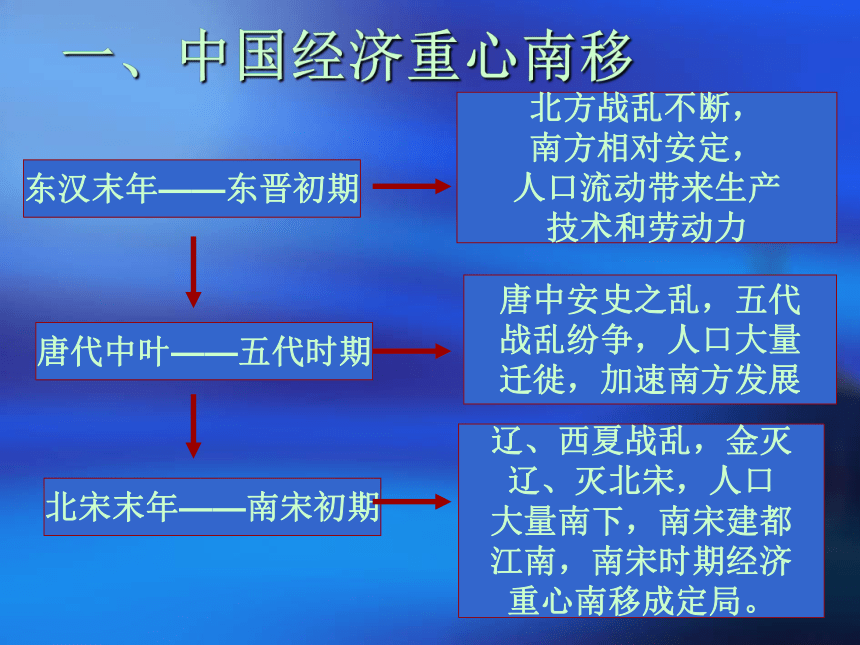 一、中国经济重心南移

东汉末年——东晋初期

北方战乱不断，南方相对安定，人口流动带来生产技术和劳动力

唐代中叶——五代时期

唐中安史之乱，五代战乱纷争，人口大量迁徙，加速南方发展

北宋末年——南宋初期

辽、西夏战乱，金灭辽、灭北宋，人口大量南下，南宋建都江南，南宋时期经济重心南移成定局。